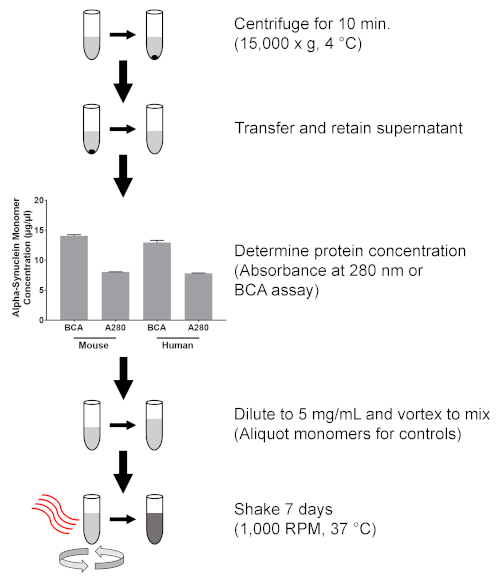 Centrifuge for 10 min.
(15,000 x g, 4 °C)

Transfer and retain supernatant

Alpha-Synuclein Monomer Concentration (µg/µl)

20

15

10

5

0

BCA

A280

BCA

A280

Mouse

Human

Determine protein concentration
(Absorbance at 280 nm or
BCA assay)

Dilute to 5 mg/mL and vortex to mix
(Aliquot monomers for controls)

Shake 7 days
(1,000 RPM, 37 °C)